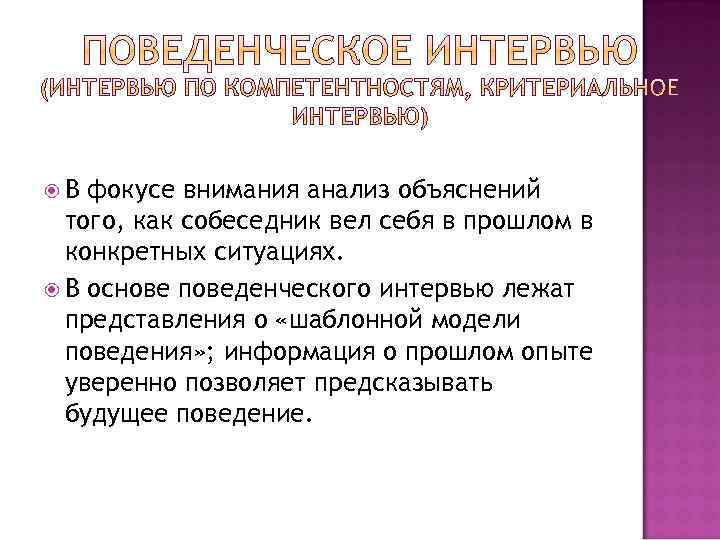 ПОВЕДЕНЧЕСКОЕ ИНТЕРВЬЮ (ИНТЕРВЬЮ ПО КОМПЕТЕНТНОСТЯМ, КРИТЕРИАЛЬНОЕ ИНТЕРВЬЮ)

В фокусе внимания анализ объяснений того, как собеседник вел себя в прошлом в конкретных ситуациях.

В основе поведенческого интервью лежат представления о «шаблонной модели поведения»; информация о прошлом опыте уверенно позволяет предсказывать будущее поведение.